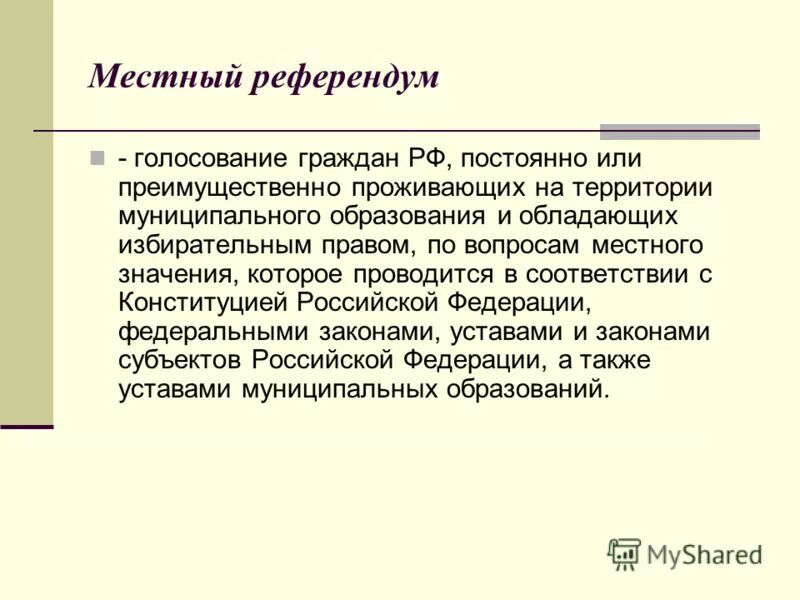 Местный референдум

- голосование граждан РФ, постоянно или преимущественно проживающих на территории муниципального образования и обладающих избирательным правом, по вопросам местного значения, которое проводится в соответствии с Конституцией Российской Федерации, федеральными законами, уставами и законами субъектов Российской Федерации, а также уставами муниципальных образований.

MyShared